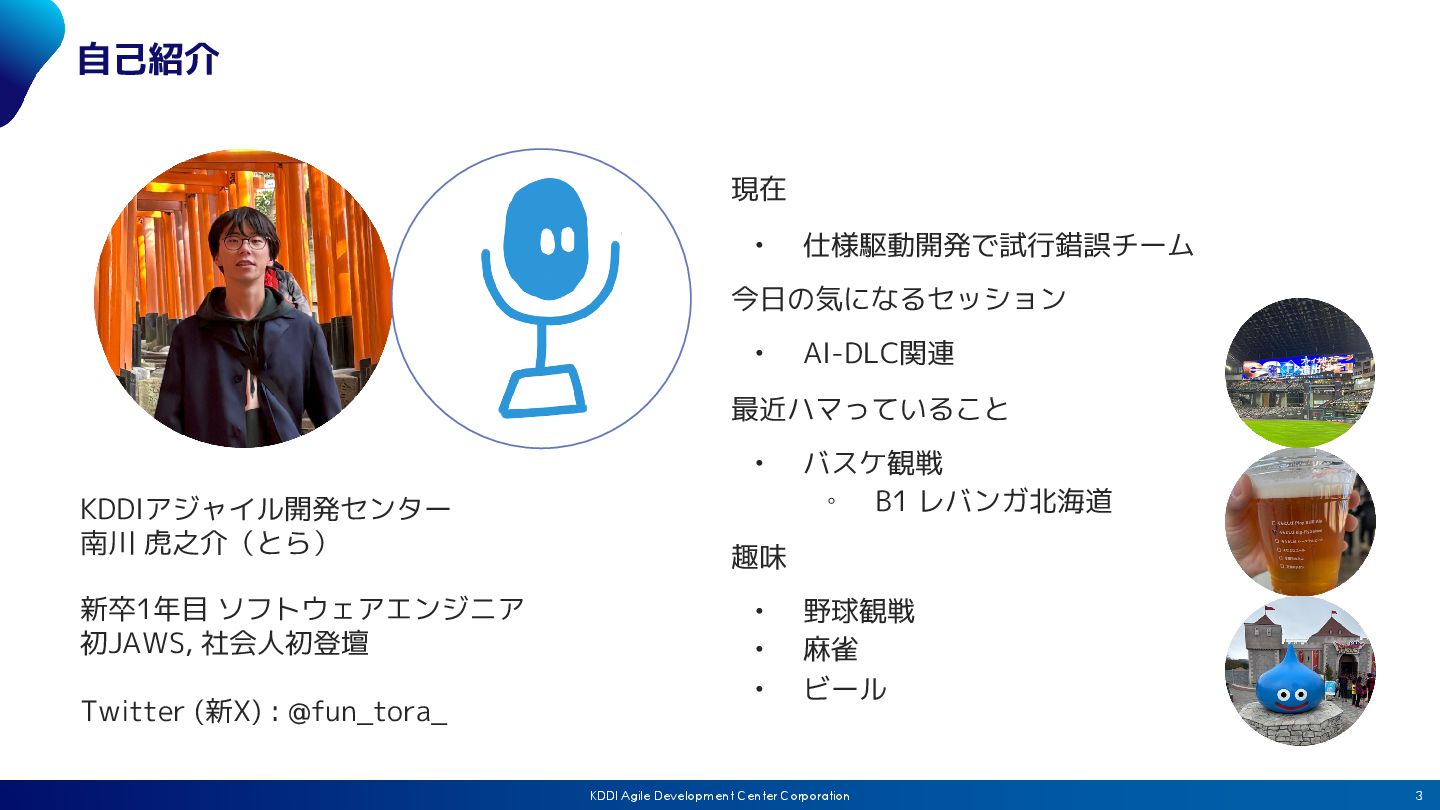 自己紹介

KDDIアジャイル開発センター
南川 虎之介（とら）

新卒1年目 ソフトウェアエンジニア
初JAWS, 社会人初登壇

Twitter (新X) : @fun_tora_

現在

• 仕様駆動開発で試行錯誤チーム

今日の気になるセッション

• AI-DLC関連

最近ハマっていること

• バスケ観戦
  ◦ B1 レバンガ北海道

趣味

• 野球観戦
• 麻雀
• ビール

KDDI Agile Development Center Corporation

3